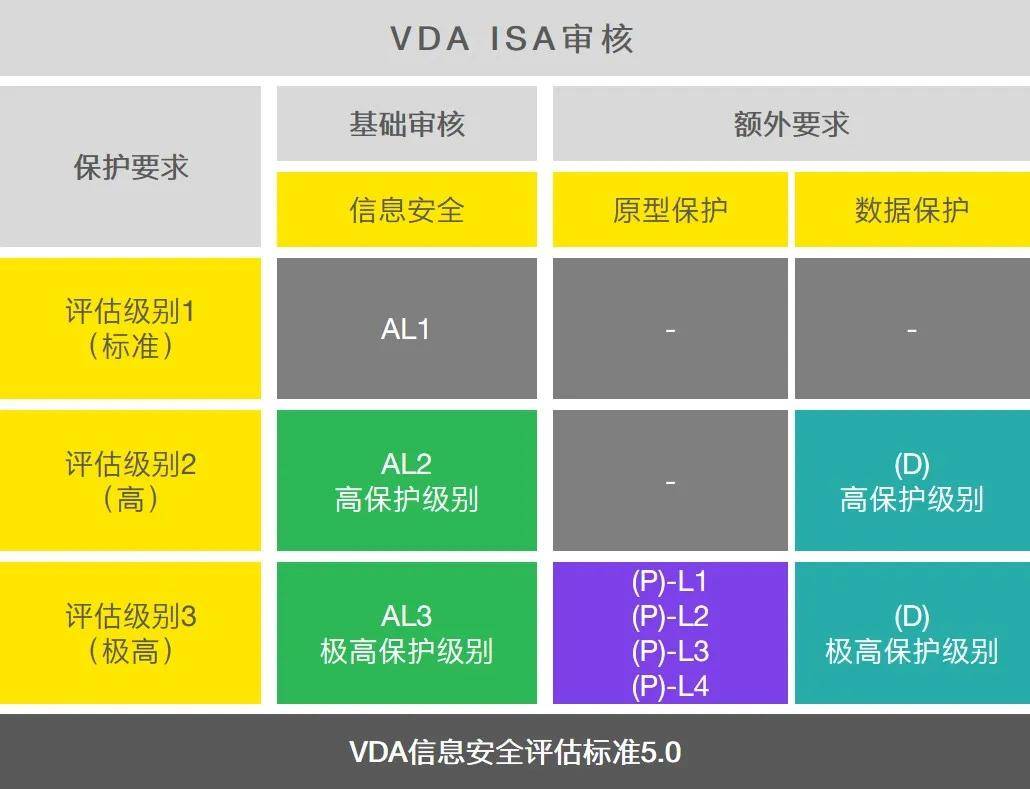 VDA ISA审核

| 保护要求 | 基础审核 | 额外要求 | |
|---|---|---|---|
| | 信息安全 | 原型保护 | 数据保护 |
| 评估级别1（标准） | AL1 | - | - |
| 评估级别2（高） | AL2 高保护级别 | - | (D) 高保护级别 |
| 评估级别3（极高） | AL3 极高保护级别 | (P)-L1 (P)-L2 (P)-L3 (P)-L4 | (D) 极高保护级别 |

VDA信息安全评估标准5.0